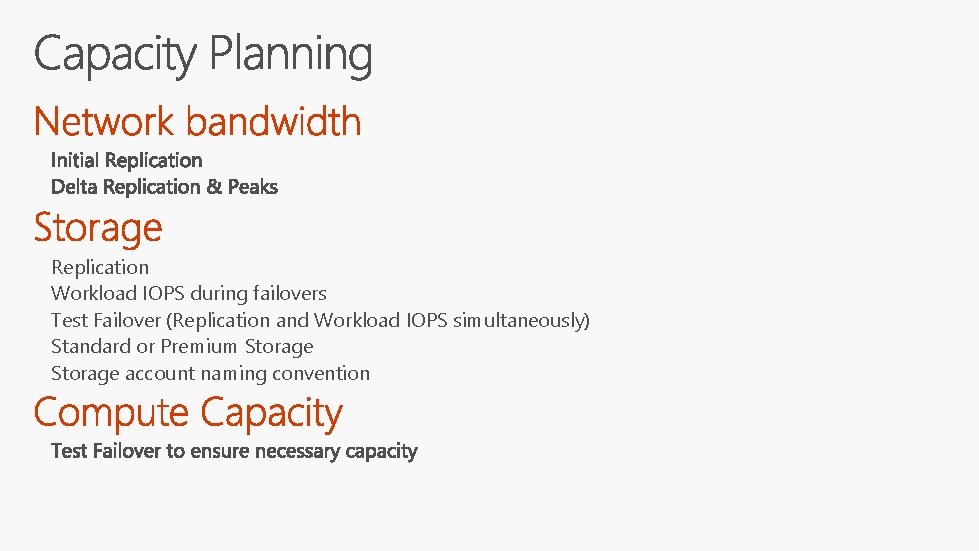 Capacity Planning

Network bandwidth

Initial Replication
Delta Replication & Peaks

Storage

Replication
Workload IOPS during failovers
Test Failover (Replication and Workload IOPS simultaneously)
Standard or Premium Storage
Storage account naming convention

Compute Capacity

Test Failover to ensure necessary capacity